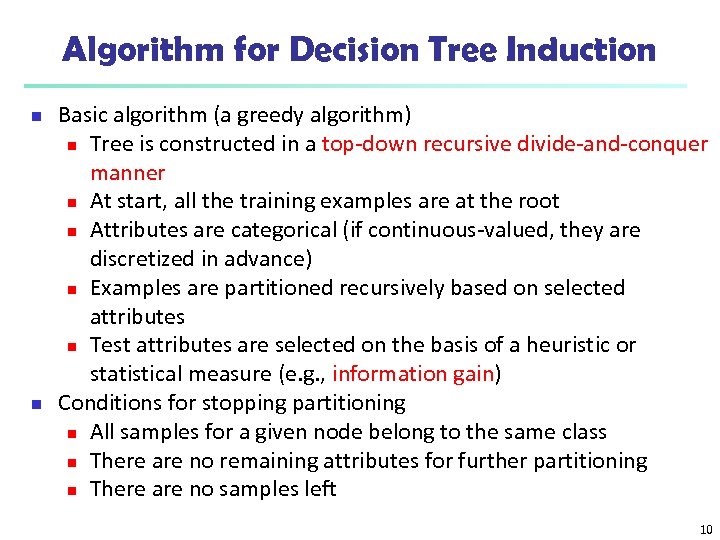 Algorithm for Decision Tree Induction

- Basic algorithm (a greedy algorithm)
  - Tree is constructed in a top-down recursive divide-and-conquer manner
  - At start, all the training examples are at the root
  - Attributes are categorical (if continuous-valued, they are discretized in advance)
  - Examples are partitioned recursively based on selected attributes
  - Test attributes are selected on the basis of a heuristic or statistical measure (e.g., information gain)
- Conditions for stopping partitioning
  - All samples for a given node belong to the same class
  - There are no remaining attributes for further partitioning
  - There are no samples left

10